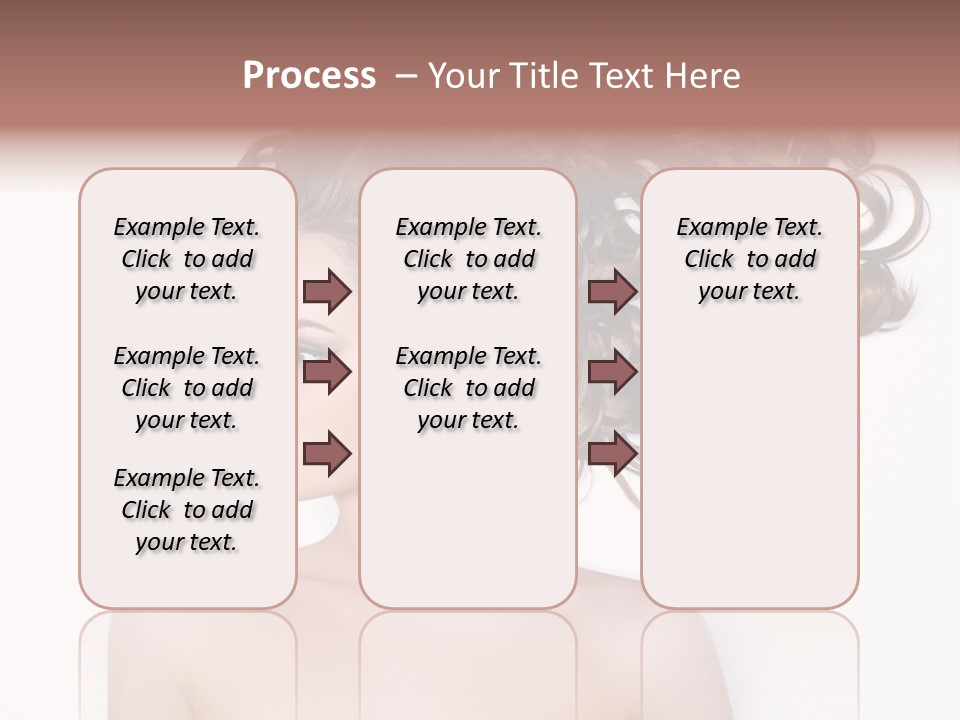 Process – Your Title Text Here

Example Text. Click to add your text.

Example Text. Click to add your text.

Example Text. Click to add your text.

Example Text. Click to add your text.

Example Text. Click to add your text.

Example Text. Click to add your text.